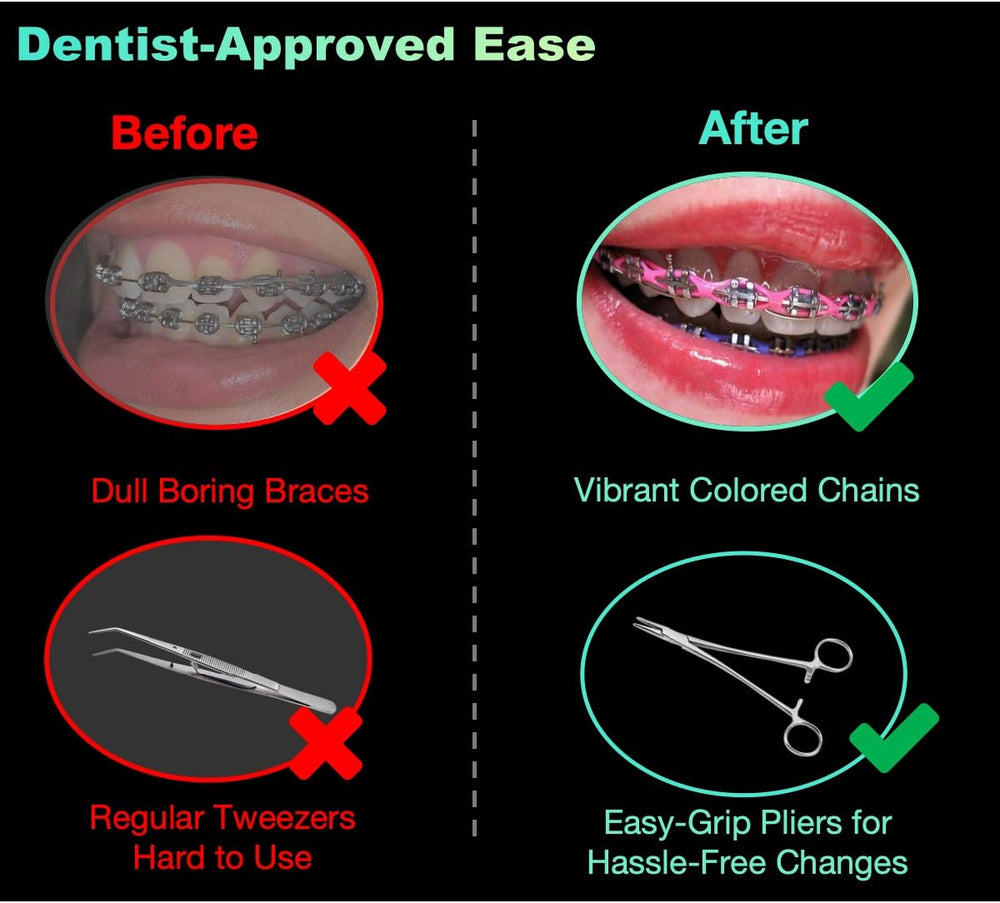 Dentist-Approved Ease

Before

Dull Boring Braces

Regular Tweezers Hard to Use

After

Vibrant Colored Chains

Easy-Grip Pliers for Hassle-Free Changes